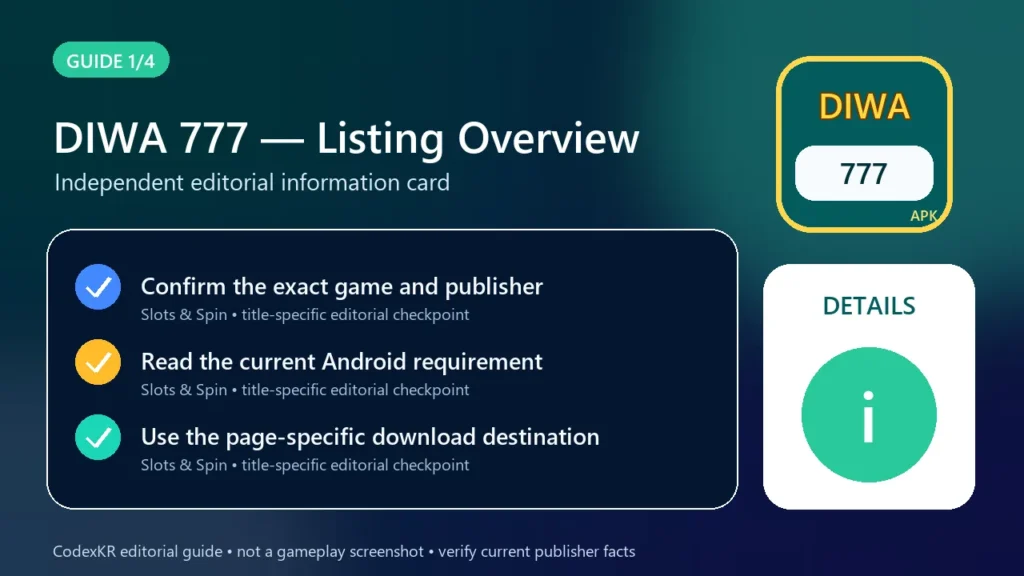 GUIDE 1/4

DIWA 777 — Listing Overview

Independent editorial information card

Confirm the exact game and publisher
Slots & Spin • title-specific editorial checkpoint

Read the current Android requirement
Slots & Spin • title-specific editorial checkpoint

Use the page-specific download destination
Slots & Spin • title-specific editorial checkpoint

DIWA
777
APK

DETAILS

i

CodexKR editorial guide • not a gameplay screenshot • verify current publisher facts